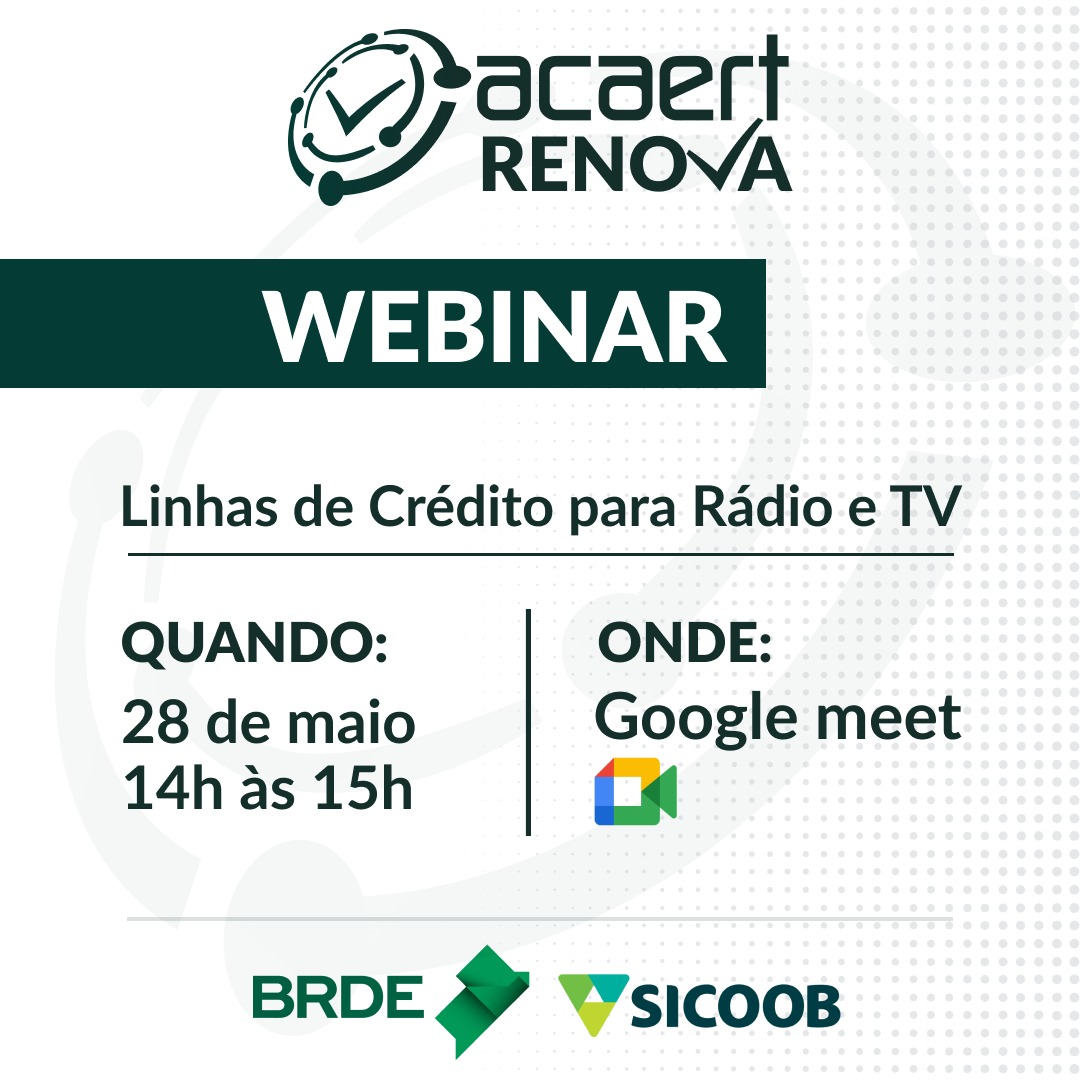 acaert
RENOVA

WEBINAR

Linhas de Crédito para Rádio e TV

QUANDO:
28 de maio
14h às 15h

ONDE:
Google meet

BRDE

SICOOB